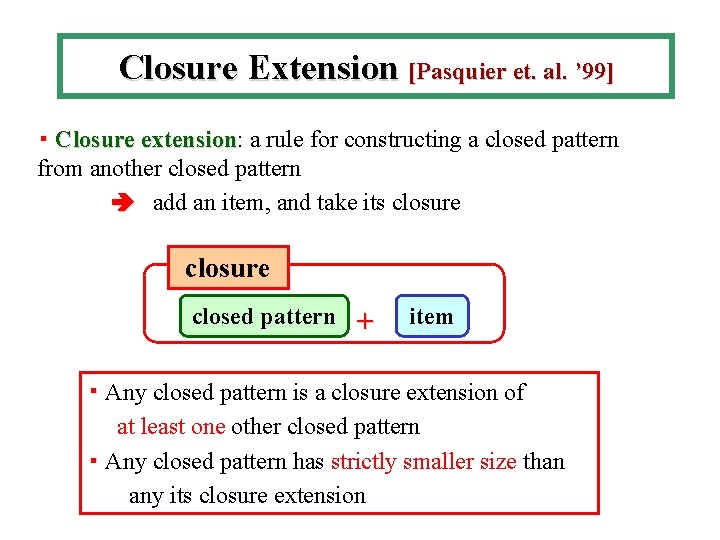 Closure Extension [Pasquier et. al. '99]

• Closure extension: a rule for constructing a closed pattern from another closed pattern

➔ add an item, and take its closure

closure

closed pattern + item

• Any closed pattern is a closure extension of at least one other closed pattern

• Any closed pattern has strictly smaller size than any its closure extension